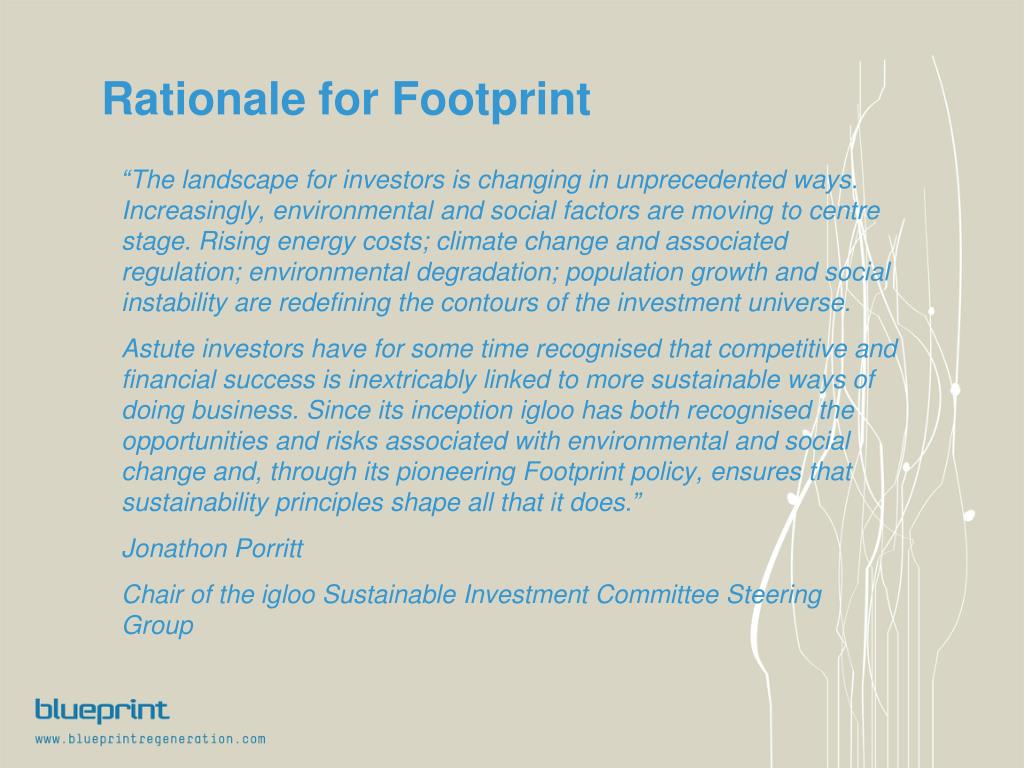 Rationale for Footprint

“The landscape for investors is changing in unprecedented ways. Increasingly, environmental and social factors are moving to centre stage. Rising energy costs; climate change and associated regulation; environmental degradation; population growth and social instability are redefining the contours of the investment universe.

Astute investors have for some time recognised that competitive and financial success is inextricably linked to more sustainable ways of doing business. Since its inception igloo has both recognised the opportunities and risks associated with environmental and social change and, through its pioneering Footprint policy, ensures that sustainability principles shape all that it does.”

Jonathon Porritt

Chair of the igloo Sustainable Investment Committee Steering Group

blueprint

www.blueprintregeneration.com